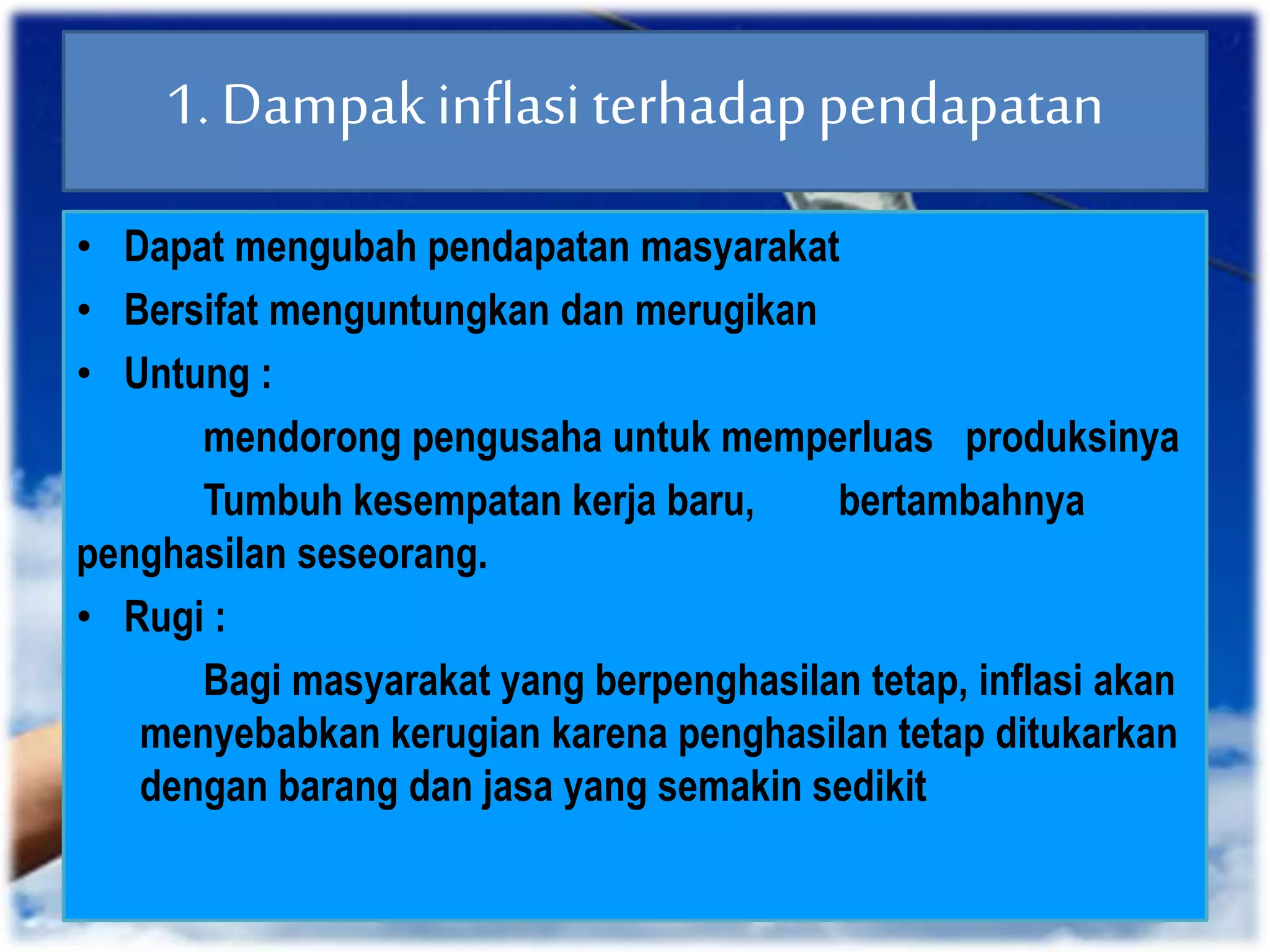 1. Dampak inflasi terhadap pendapatan

• Dapat mengubah pendapatan masyarakat
• Bersifat menguntungkan dan merugikan
• Untung :

mendorong pengusaha untuk memperluas produksinya

Tumbuh kesempatan kerja baru, bertambahnya penghasilan seseorang.

• Rugi :

Bagi masyarakat yang berpenghasilan tetap, inflasi akan menyebabkan kerugian karena penghasilan tetap ditukarkan dengan barang dan jasa yang semakin sedikit